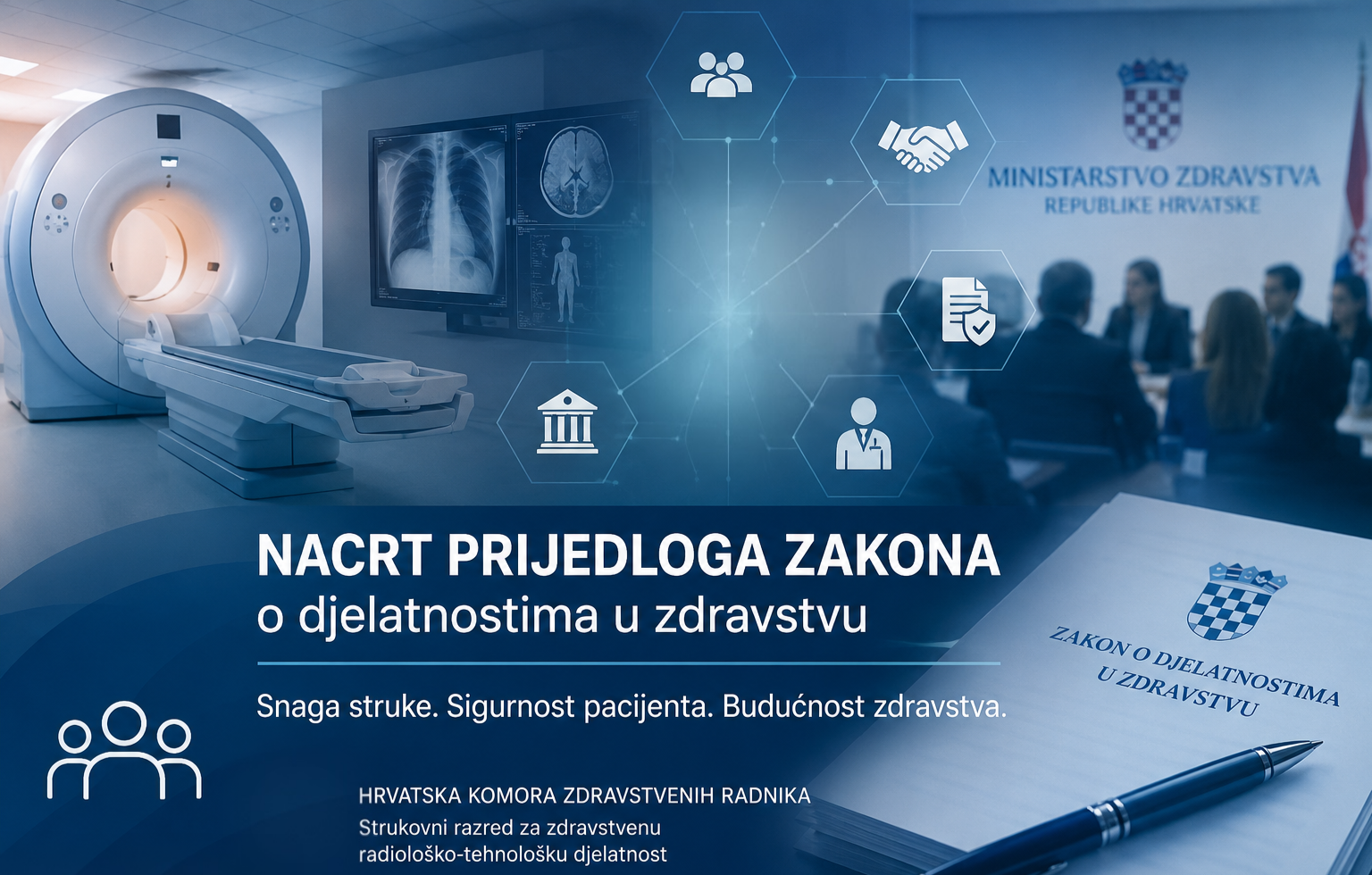 MINISTARSTVO ZDRAVSTVA
REPUBLIKE HRVATSKE

NACRT PRIJEDLOGA ZAKONA
o djelatnostima u zdravstvu

Snaga struke. Sigurnost pacijenta. Budućnost zdravstva.

ZAKON O DJELATNOSTIMA U ZDRAVSTVU

HRVATSKA KOMORA ZDRAVSTVENIH RADNIKA
Strukovni razred za zdravstvenu radiološko-tehnološku djelatnost